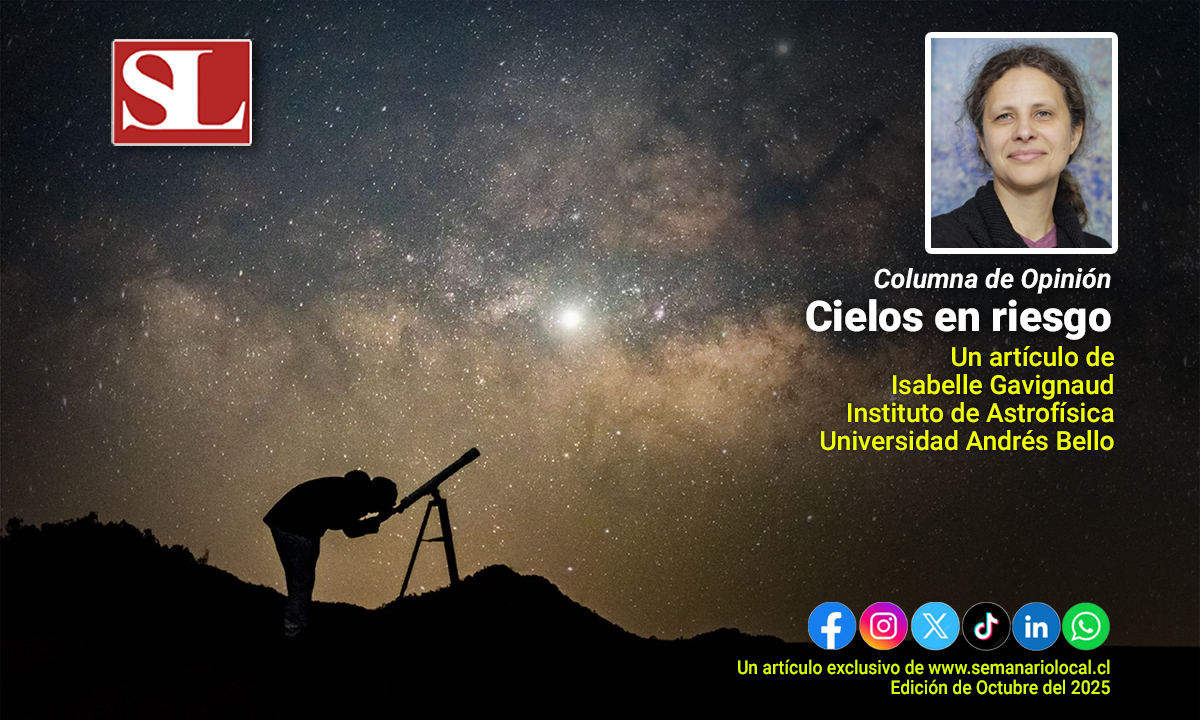 SL

Columna de Opinión
Cielos en riesgo
Un artículo de
Isabelle Gavignaud
Instituto de Astrofísica
Universidad Andrés Bello

Un artículo exclusivo de www.semanariolocal.cl
Edición de Octubre del 2025